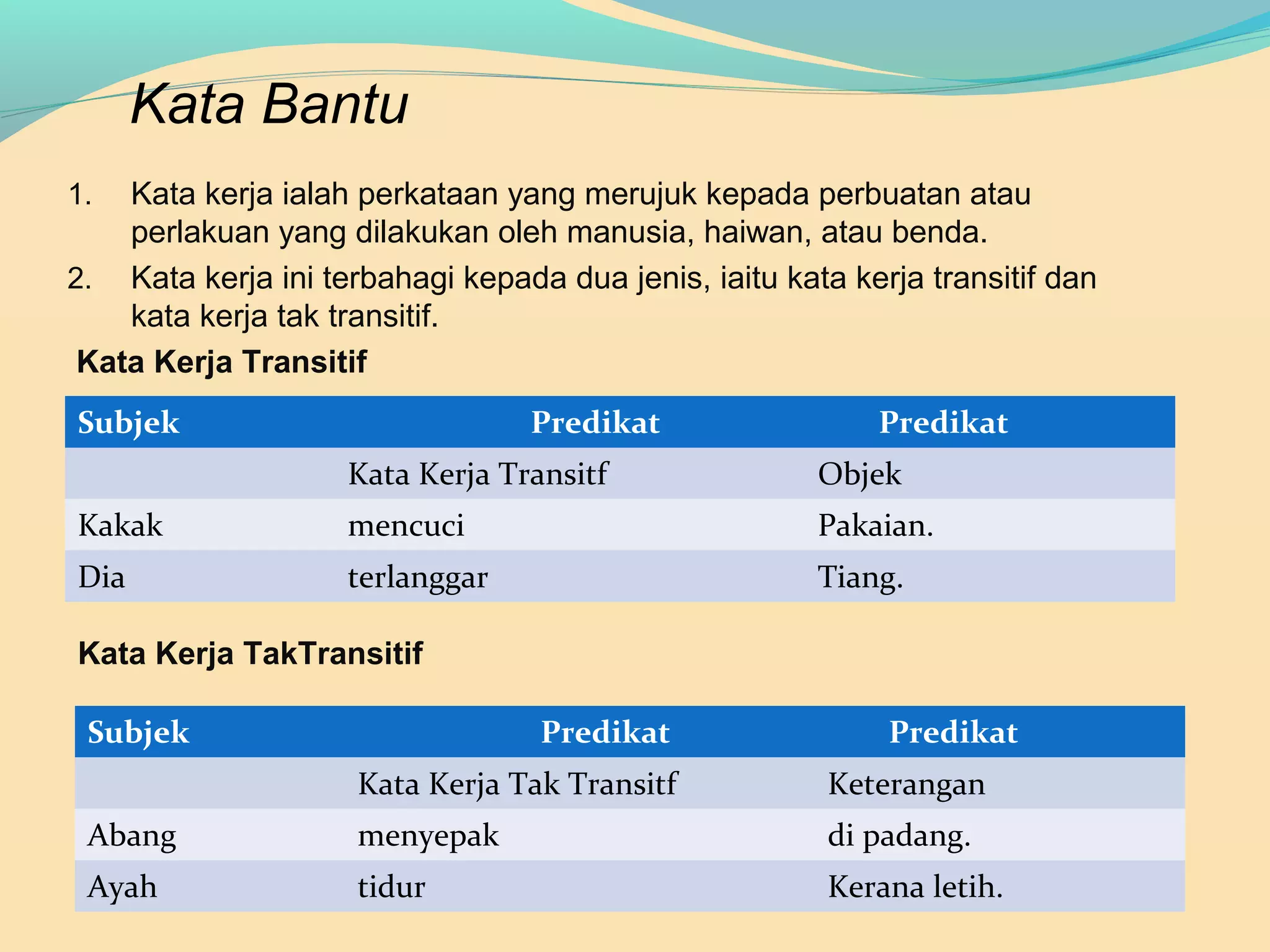 Kata Bantu

1. Kata kerja ialah perkataan yang merujuk kepada perbuatan atau perlakuan yang dilakukan oleh manusia, haiwan, atau benda.
2. Kata kerja ini terbahagi kepada dua jenis, iaitu kata kerja transitif dan kata kerja tak transitif.

Kata Kerja Transitif

| Subjek | Predikat | Predikat |
|---|---|---|
| | Kata Kerja Transitf | Objek |
| Kakak | mencuci | Pakaian. |
| Dia | terlanggar | Tiang. |

Kata Kerja TakTransitif

| Subjek | Predikat | Predikat |
|---|---|---|
| | Kata Kerja Tak Transitf | Keterangan |
| Abang | menyepak | di padang. |
| Ayah | tidur | Kerana letih. |